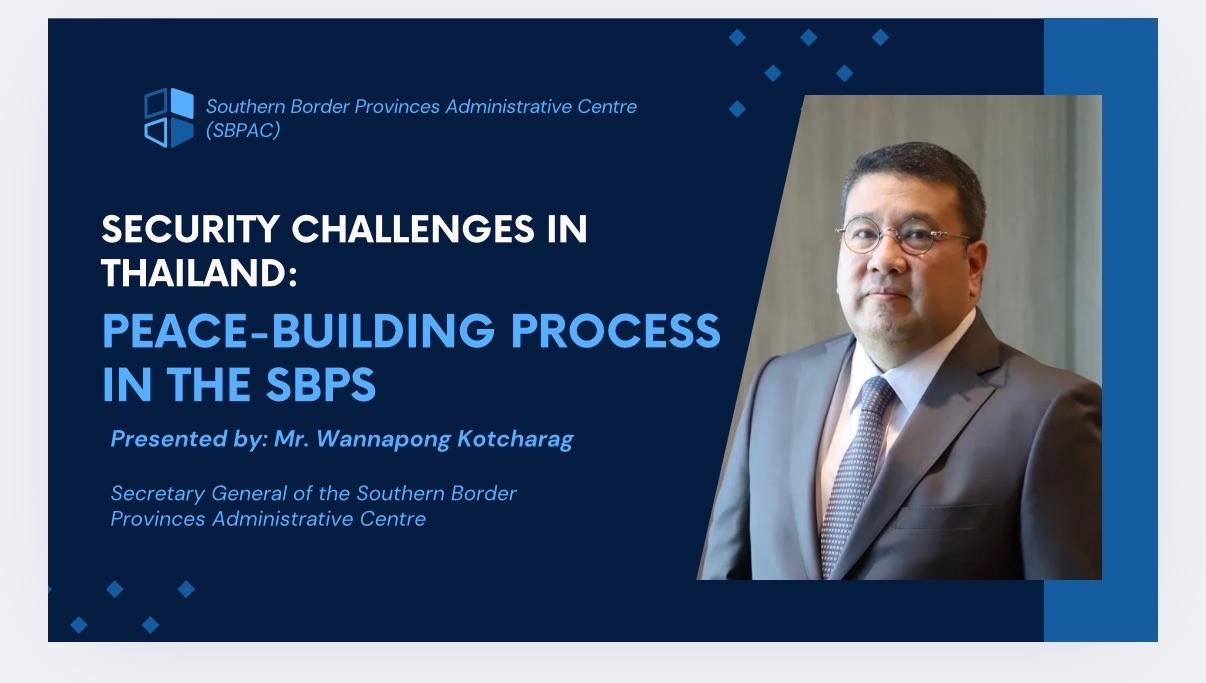 Southern Border Provinces Administrative Centre (SBPAC)

SECURITY CHALLENGES IN THAILAND:

PEACE-BUILDING PROCESS IN THE SBPS

Presented by: Mr. Wannapong Kotcharag

Secretary General of the Southern Border Provinces Administrative Centre